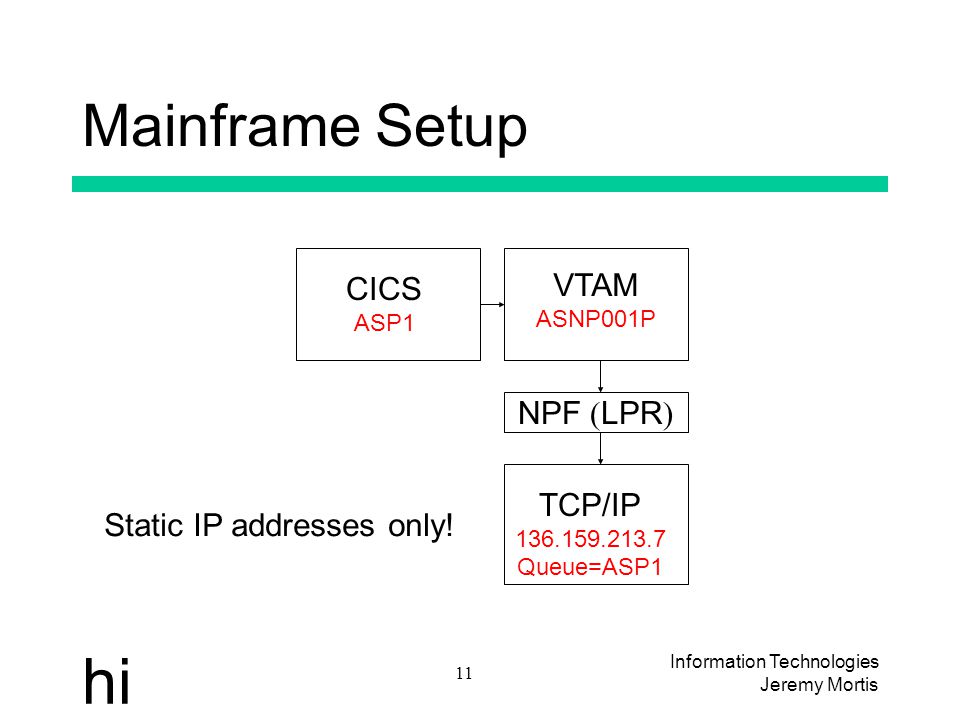 Mainframe Setup

CICS
ASP1

VTAM
ASNP001P

NPF (LPR)

TCP/IP
136.159.213.7
Queue=ASP1

Static IP addresses only!

hi

11

Information Technologies
Jeremy Mortis